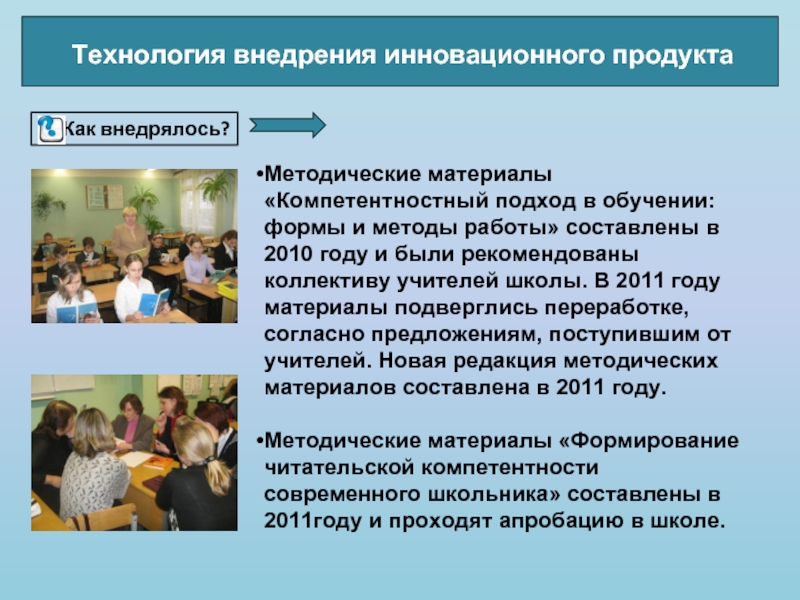 Технология внедрения инновационного продукта

Как внедрялось?

•Методические материалы «Компетентностный подход в обучении: формы и методы работы» составлены в 2010 году и были рекомендованы коллективу учителей школы. В 2011 году материалы подверглись переработке, согласно предложениям, поступившим от учителей. Новая редакция методических материалов составлена в 2011 году.

•Методические материалы «Формирование читательской компетентности современного школьника» составлены в 2011году и проходят апробацию в школе.